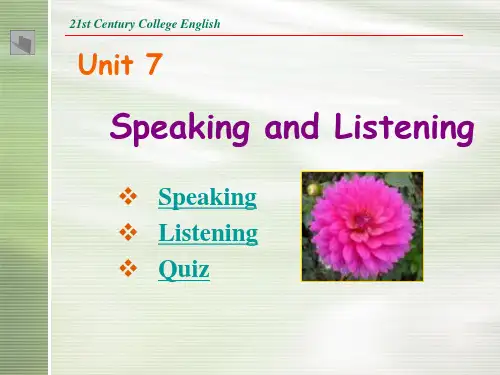 21st Century College English

Unit 7

Speaking and Listening

❖ Speaking
❖ Listening
❖ Quiz